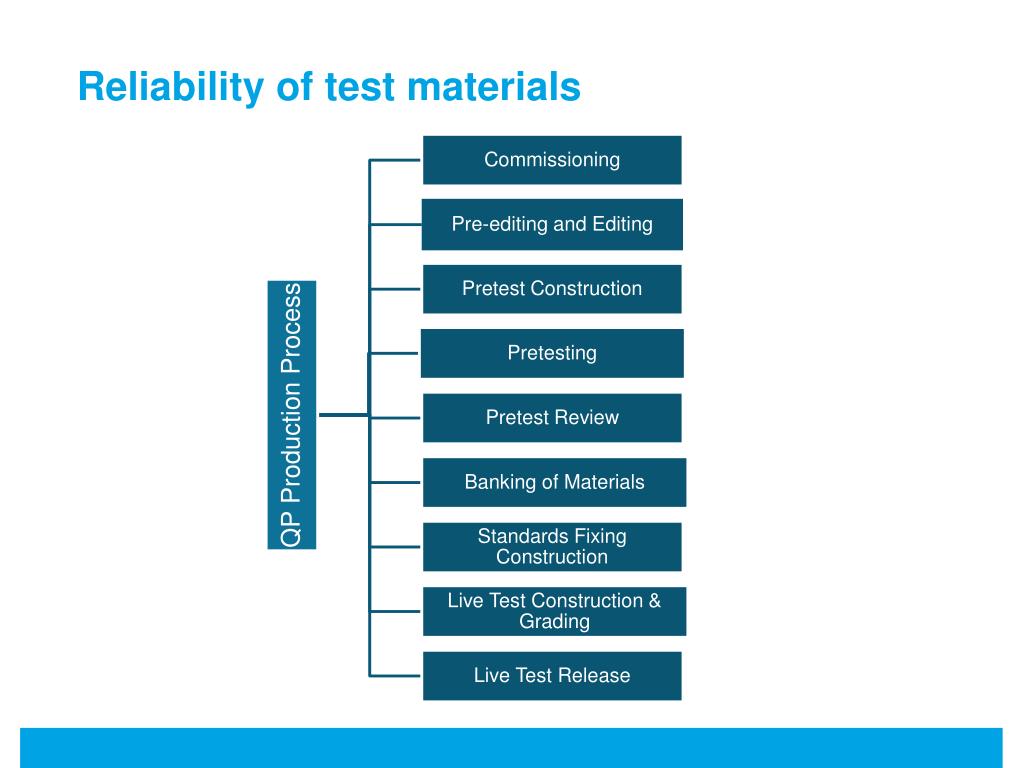 Reliability of test materials

QP Production Process

Commissioning

Pre-editing and Editing

Pretest Construction

Pretesting

Pretest Review

Banking of Materials

Standards Fixing Construction

Live Test Construction & Grading

Live Test Release